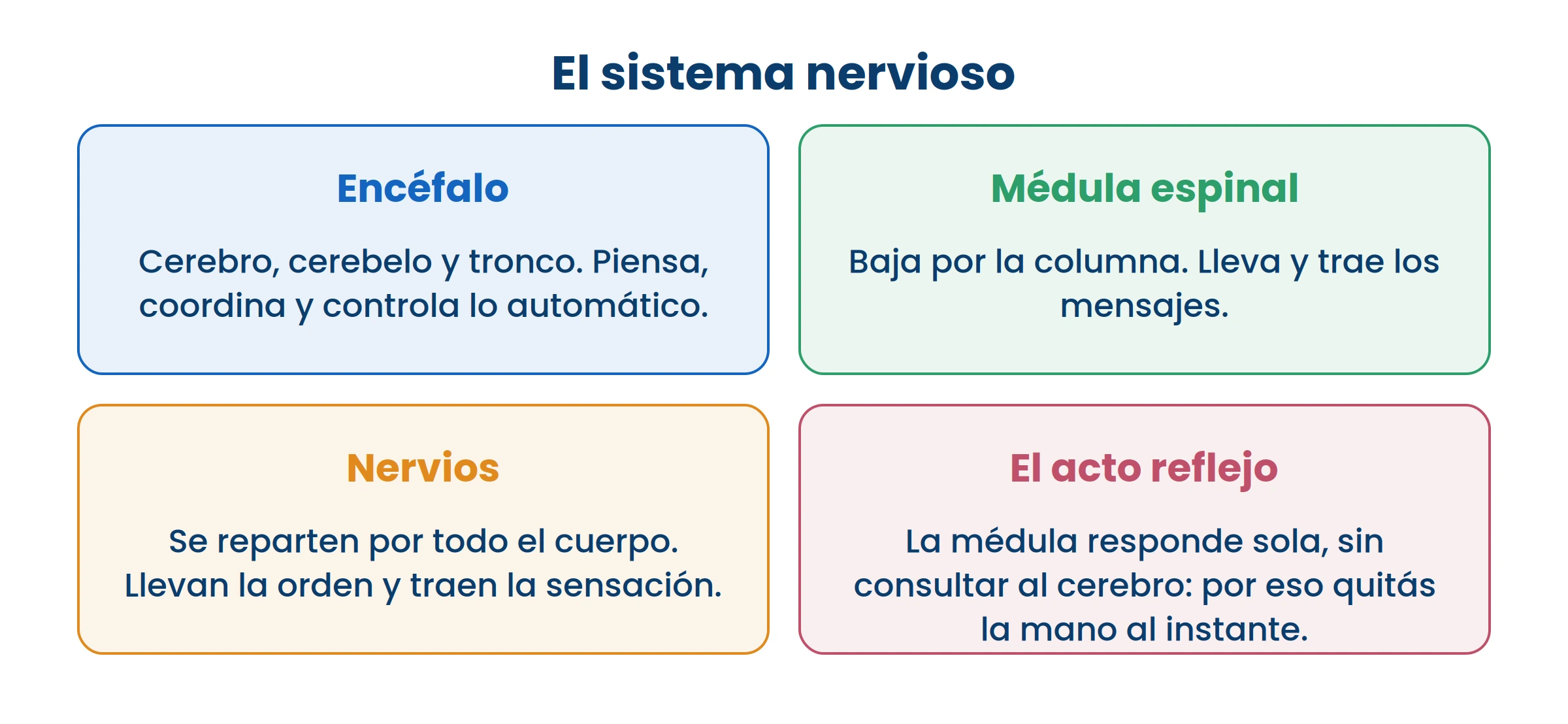 El sistema nervioso

Encéfalo

Cerebro, cerebelo y tronco. Piensa, coordina y controla lo automático.

Médula espinal

Baja por la columna. Lleva y trae los mensajes.

Nervios

Se reparten por todo el cuerpo. Llevan la orden y traen la sensación.

El acto reflejo

La médula responde sola, sin consultar al cerebro: por eso quitás la mano al instante.